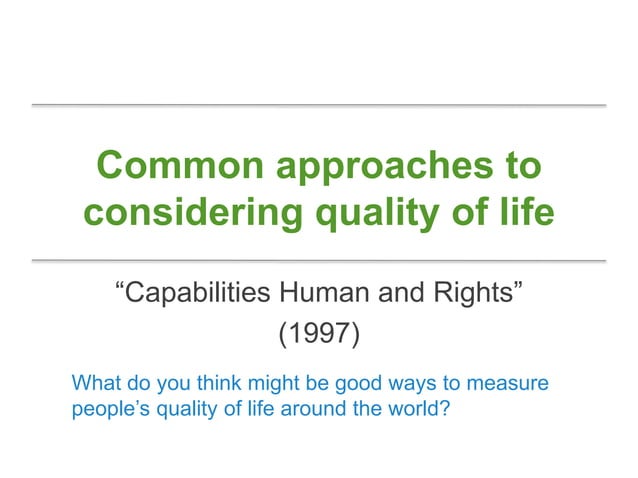 Common approaches to considering quality of life

“Capabilities Human and Rights”
(1997)

What do you think might be good ways to measure people’s quality of life around the world?